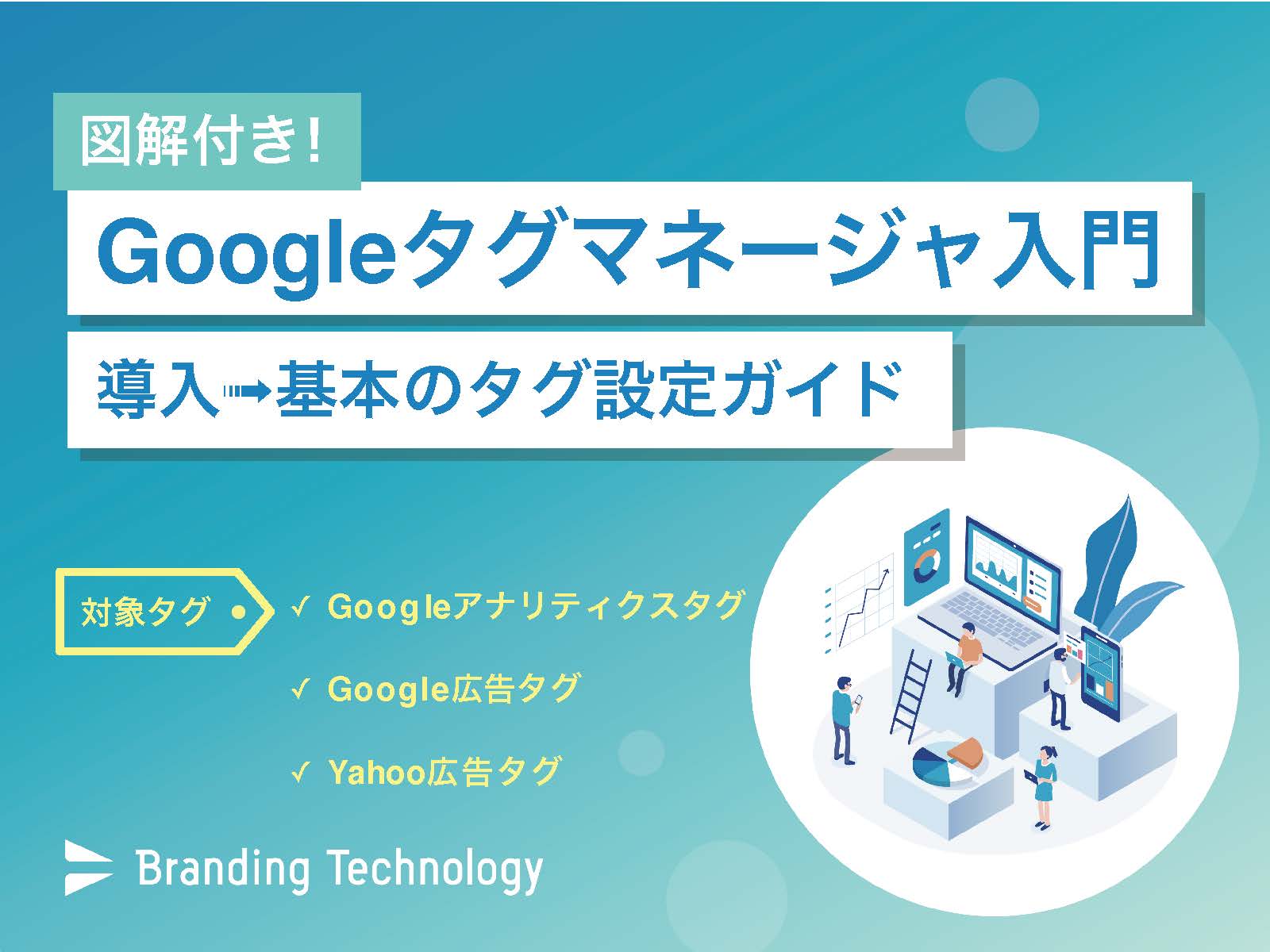 図解付き!

Googleタグマネージャ入門

導入→基本のタグ設定ガイド

対象タグ

✓ Googleアナリティクスタグ

✓ Google広告タグ

✓ Yahoo広告タグ

Branding Technology